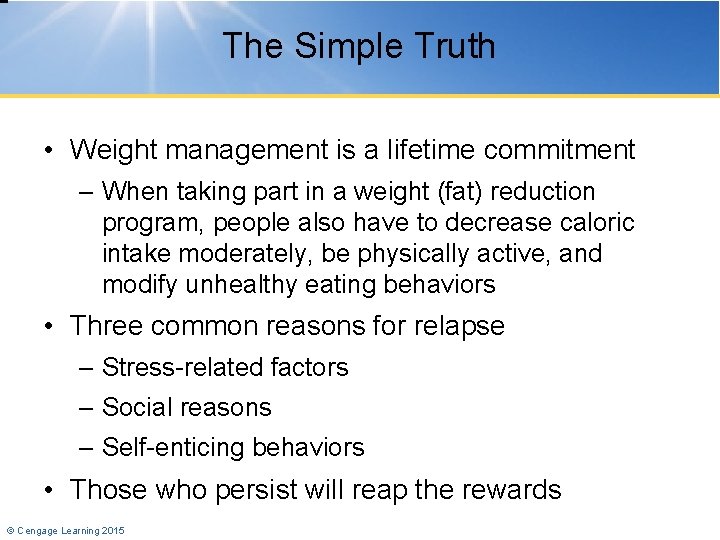 The Simple Truth

• Weight management is a lifetime commitment

– When taking part in a weight (fat) reduction program, people also have to decrease caloric intake moderately, be physically active, and modify unhealthy eating behaviors

• Three common reasons for relapse

– Stress-related factors

– Social reasons

– Self-enticing behaviors

• Those who persist will reap the rewards

© Cengage Learning 2015